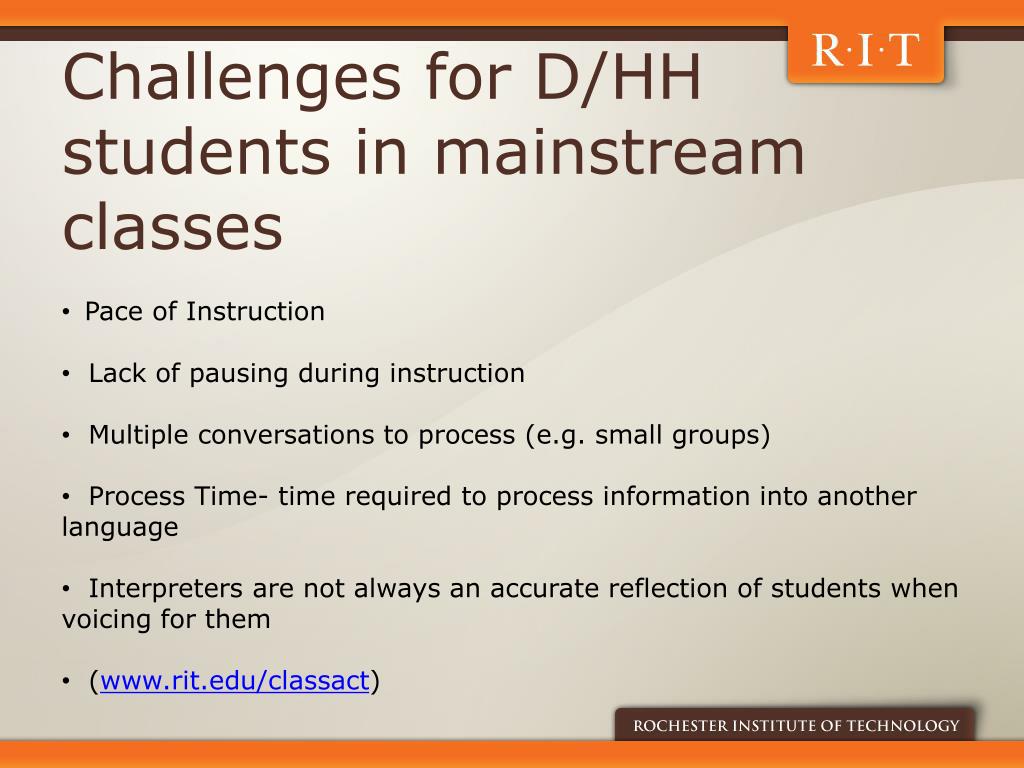 R·I·T

Challenges for D/HH students in mainstream classes

• Pace of Instruction

• Lack of pausing during instruction

• Multiple conversations to process (e.g. small groups)

• Process Time- time required to process information into another language

• Interpreters are not always an accurate reflection of students when voicing for them

• (www.rit.edu/classact)

ROCHESTER INSTITUTE OF TECHNOLOGY